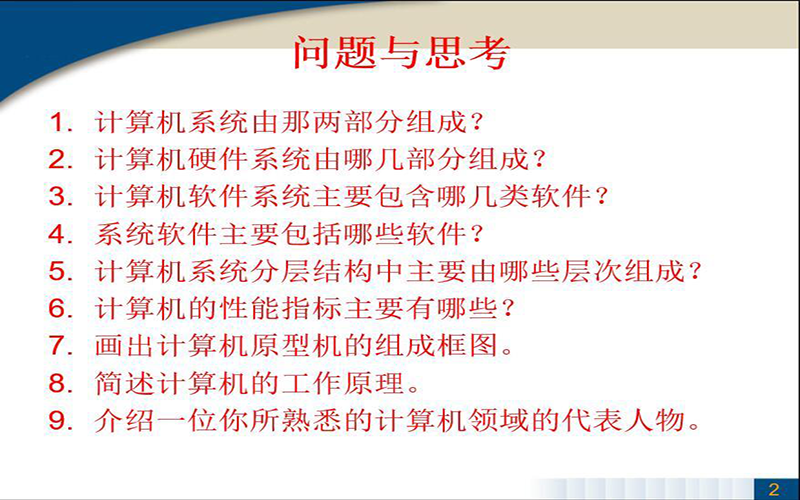 问题与思考

1. 计算机系统由那两部分组成？
2. 计算机硬件系统由哪几部分组成？
3. 计算机软件系统主要包含哪几类软件？
4. 系统软件主要包括哪些软件？
5. 计算机系统分层结构中主要由哪些层次组成？
6. 计算机的性能指标主要有哪些？
7. 画出计算机原型机的组成框图。
8. 简述计算机的工作原理。
9. 介绍一位你所熟悉的计算机领域的代表人物。

2